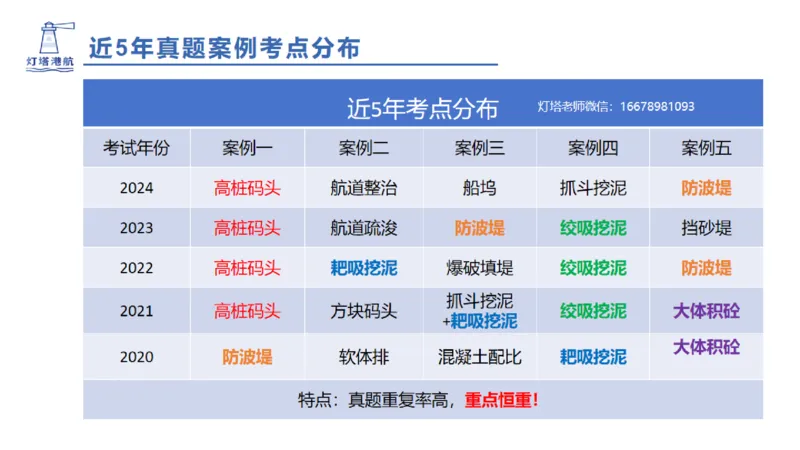 灯塔港航

近5年真题案例考点分布

近5年考点分布 灯塔老师微信：16678981093

| 考试年份 | 案例一 | 案例二 | 案例三 | 案例四 | 案例五 |
|---|---|---|---|---|---|
| 2024 | 高桩码头 | 航道整治 | 船坞 | 抓斗挖泥 | 防波堤 |
| 2023 | 高桩码头 | 航道疏浚 | 防波堤 | 绞吸挖泥 | 挡砂堤 |
| 2022 | 高桩码头 | 耙吸挖泥 | 爆破填堤 | 绞吸挖泥 | 防波堤 |
| 2021 | 高桩码头 | 方块码头 | 抓斗挖泥 +耙吸挖泥 | 绞吸挖泥 | 大体积砼 |
| 2020 | 防波堤 | 软体排 | 混凝土配比 | 耙吸挖泥 | 大体积砼 |

特点：真题重复率高，重点恒重！